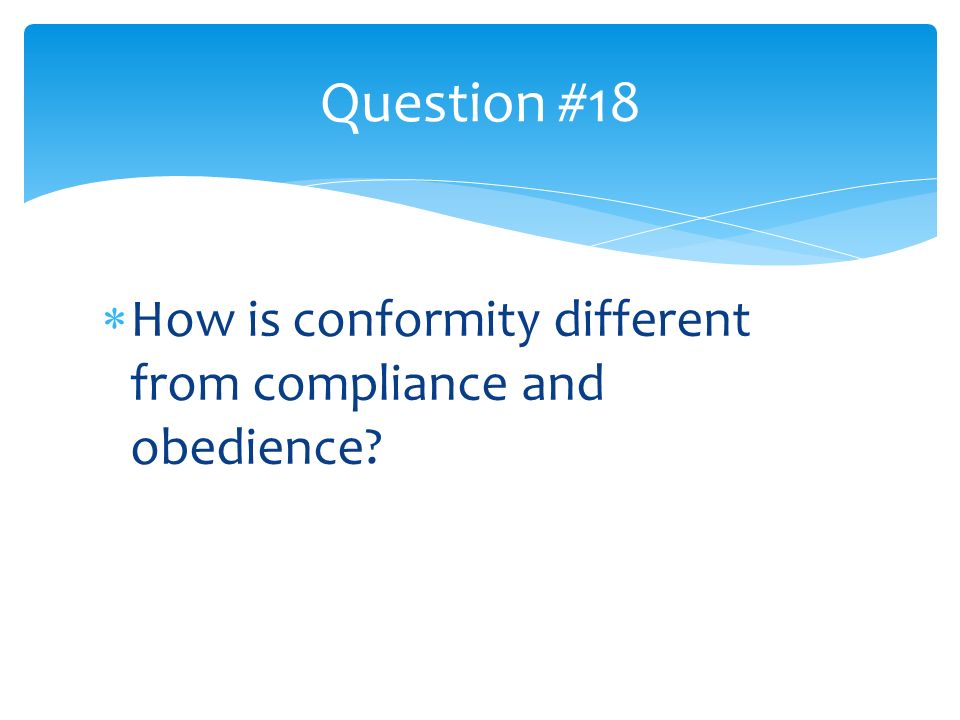 Question #18

* How is conformity different from compliance and obedience?